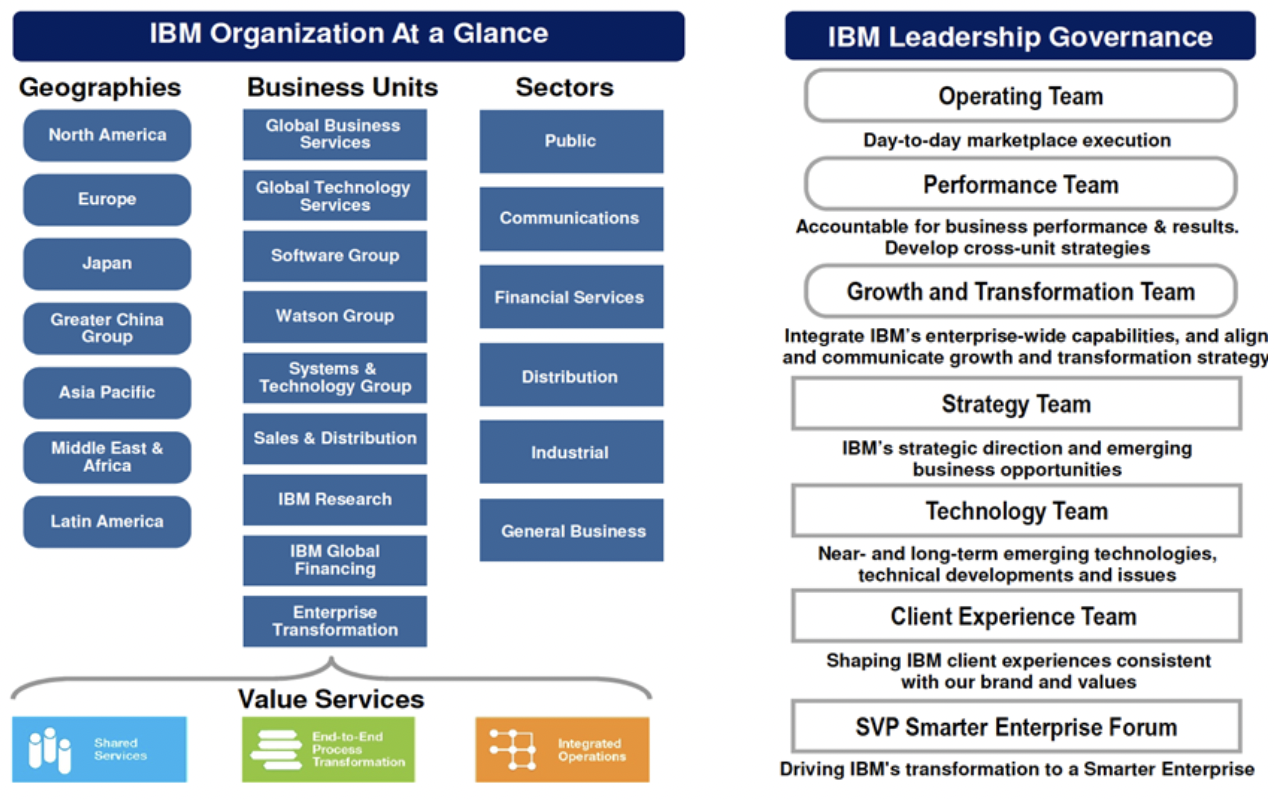 IBM Organization At a Glance

Geographies

North America

Europe

Japan

Greater China Group

Asia Pacific

Middle East & Africa

Latin America

Business Units

Global Business Services

Global Technology Services

Software Group

Watson Group

Systems & Technology Group

Sales & Distribution

IBM Research

IBM Global Financing

Enterprise Transformation

Sectors

Public

Communications

Financial Services

Distribution

Industrial

General Business

Value Services

Shared Services

End-to-End Process Transformation

Integrated Operations

IBM Leadership Governance

Operating Team

Day-to-day marketplace execution

Performance Team

Accountable for business performance & results. Develop cross-unit strategies

Growth and Transformation Team

Integrate IBM's enterprise-wide capabilities, and align and communicate growth and transformation strategy

Strategy Team

IBM's strategic direction and emerging business opportunities

Technology Team

Near- and long-term emerging technologies, technical developments and issues

Client Experience Team

Shaping IBM client experiences consistent with our brand and values

SVP Smarter Enterprise Forum

Driving IBM's transformation to a Smarter Enterprise